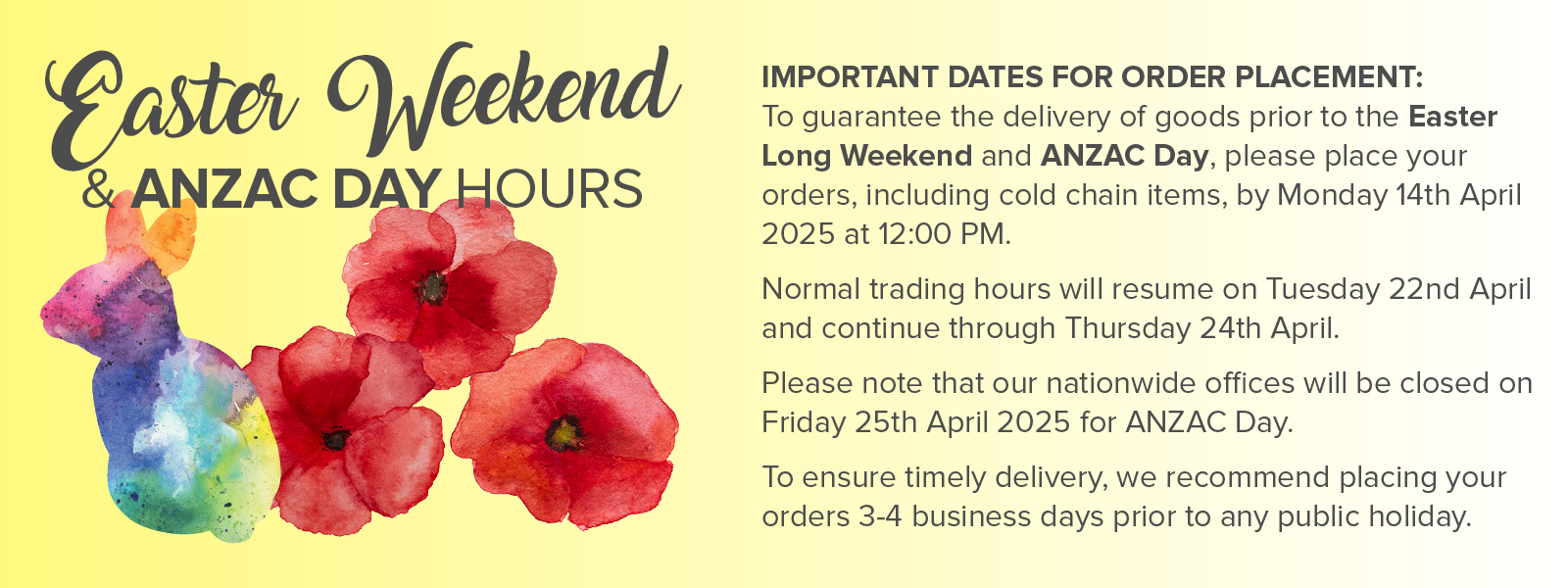 Easter Weekend
& ANZAC DAY HOURS

IMPORTANT DATES FOR ORDER PLACEMENT:
To guarantee the delivery of goods prior to the Easter Long Weekend and ANZAC Day, please place your orders, including cold chain items, by Monday 14th April 2025 at 12:00 PM.

Normal trading hours will resume on Tuesday 22nd April and continue through Thursday 24th April.

Please note that our nationwide offices will be closed on Friday 25th April 2025 for ANZAC Day.

To ensure timely delivery, we recommend placing your orders 3-4 business days prior to any public holiday.